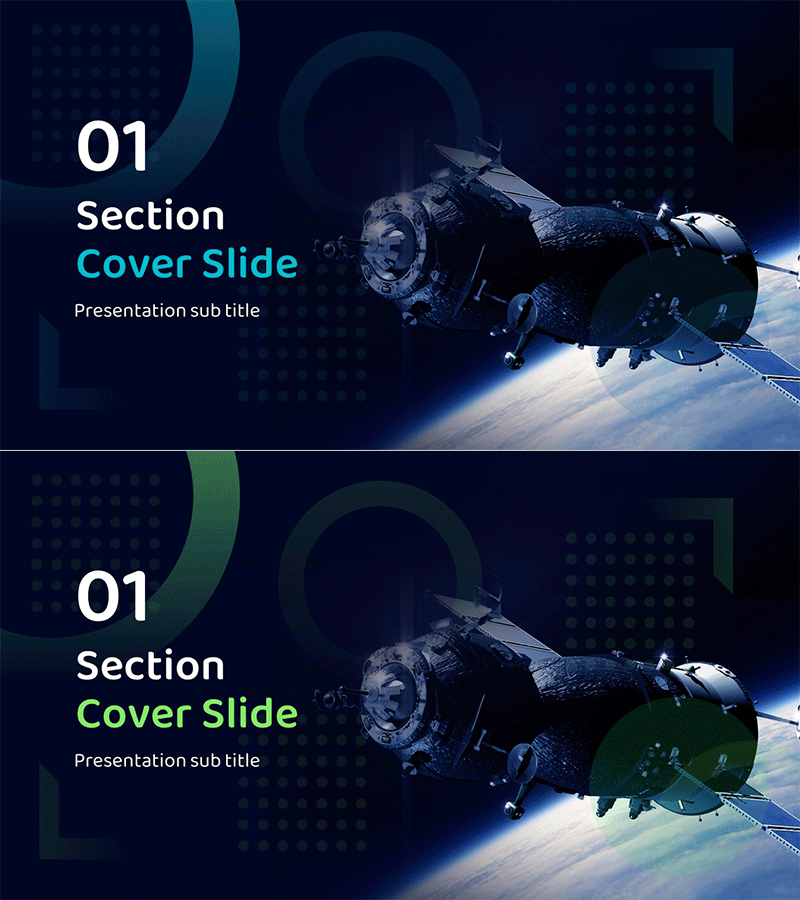 01
Section
Cover Slide
Presentation sub title

01
Section
Cover Slide
Presentation sub title